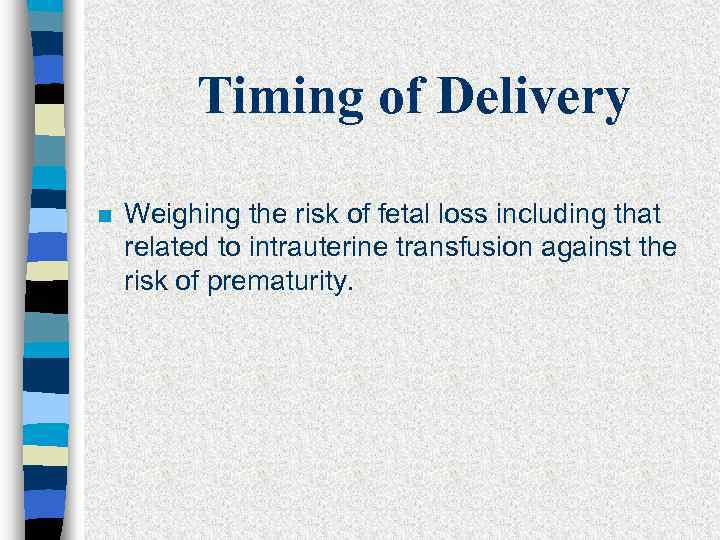 Timing of Delivery

Weighing the risk of fetal loss including that related to intrauterine transfusion against the risk of prematurity.